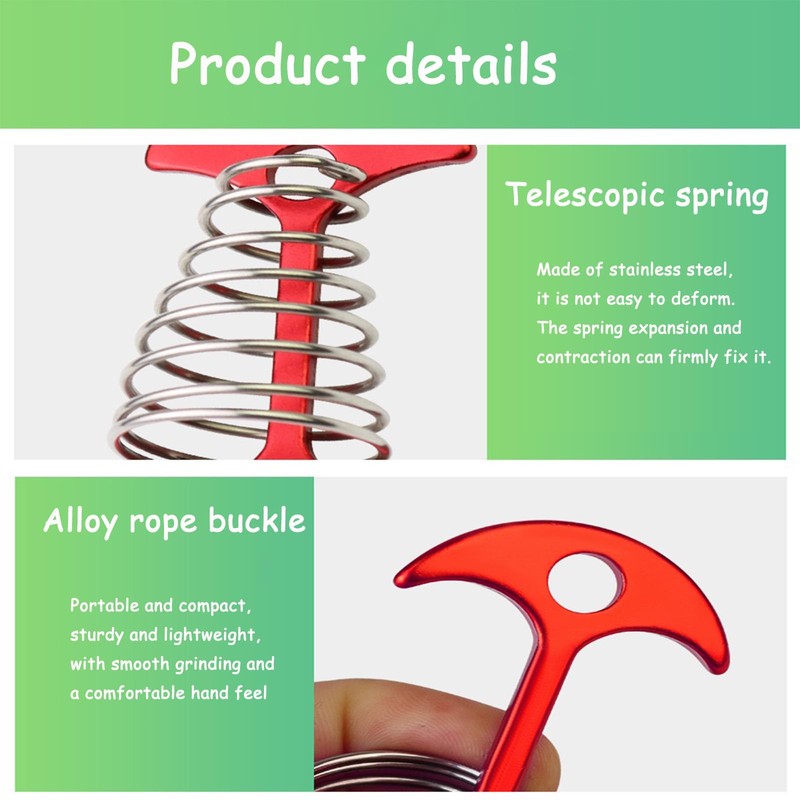 Product details

Telescopic spring

Made of stainless steel, it is not easy to deform. The spring expansion and contraction can firmly fix it.

Alloy rope buckle

Portable and compact, sturdy and lightweight, with smooth grinding and a comfortable hand feel